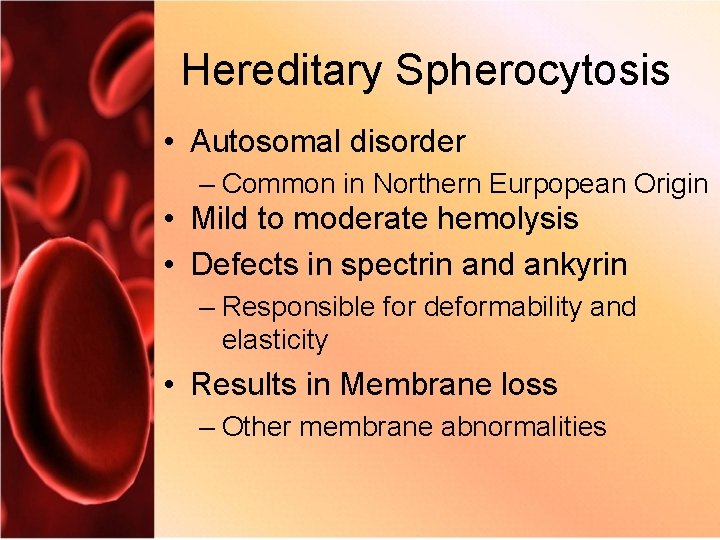 Hereditary Spherocytosis

• Autosomal disorder
– Common in Northern Eurpopean Origin
• Mild to moderate hemolysis
• Defects in spectrin and ankyrin
– Responsible for deformability and elasticity
• Results in Membrane loss
– Other membrane abnormalities